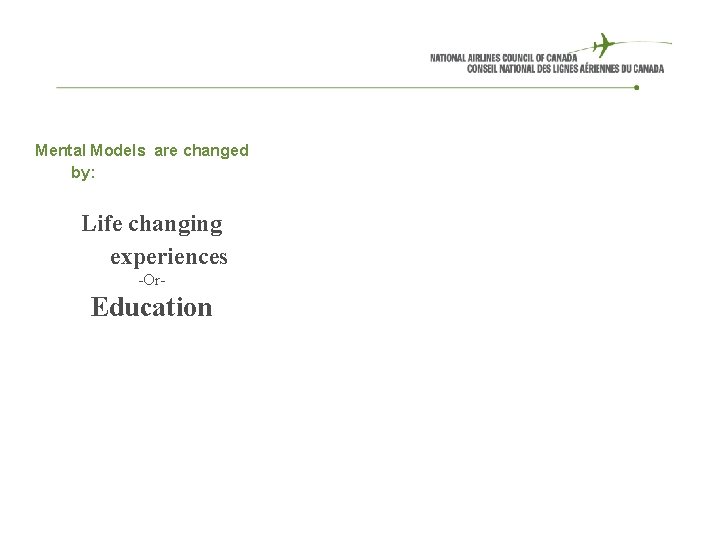 NATIONAL AIRLINES COUNCIL OF CANADA
CONSEIL NATIONAL DES LIGNES AÉRIENNES DU CANADA

Mental Models are changed by:

Life changing experiences
-Or-
Education